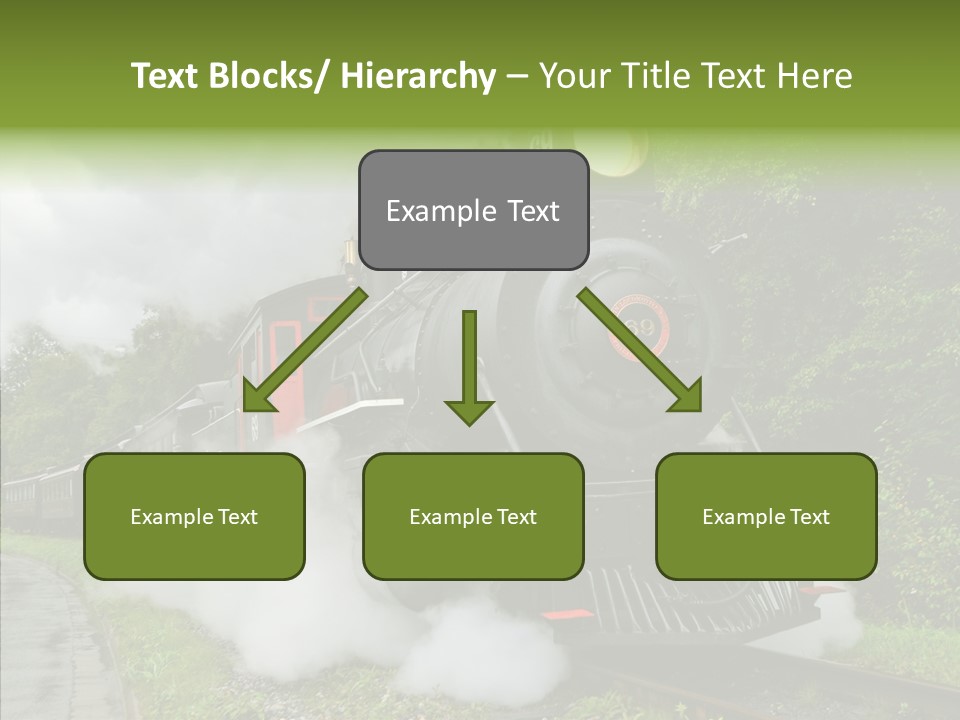 Text Blocks/ Hierarchy – Your Title Text Here

Example Text

Example Text

Example Text

Example Text